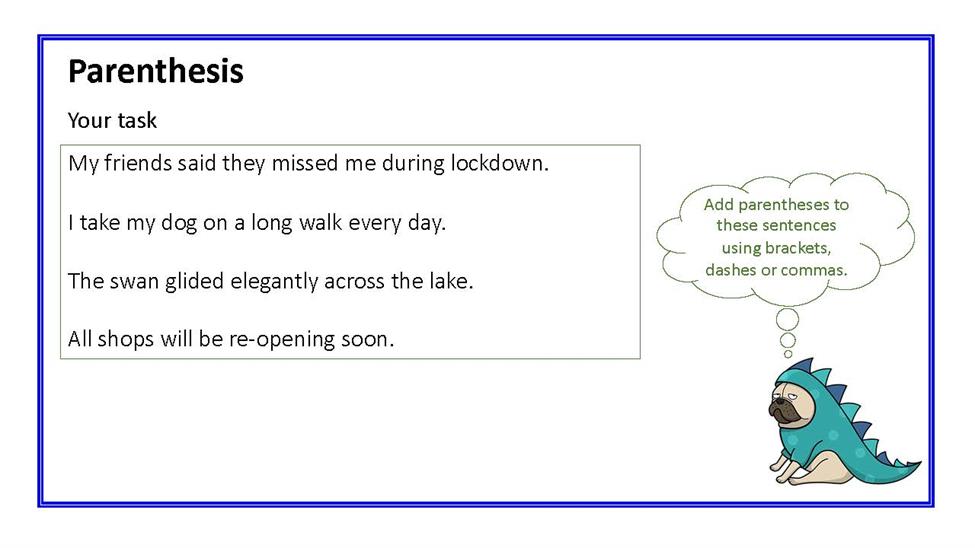 Parenthesis

Your task

My friends said they missed me during lockdown.

I take my dog on a long walk every day.

The swan glided elegantly across the lake.

All shops will be re-opening soon.

Add parentheses to these sentences using brackets, dashes or commas.